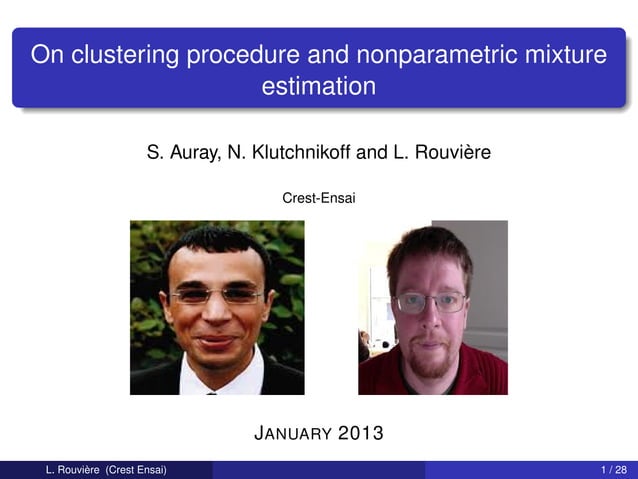 On clustering procedure and nonparametric mixture estimation

S. Auray, N. Klutchnikoff and L. Rouvière

Crest-Ensai

JANUARY 2013

L. Rouvière (Crest Ensai)

1 / 28